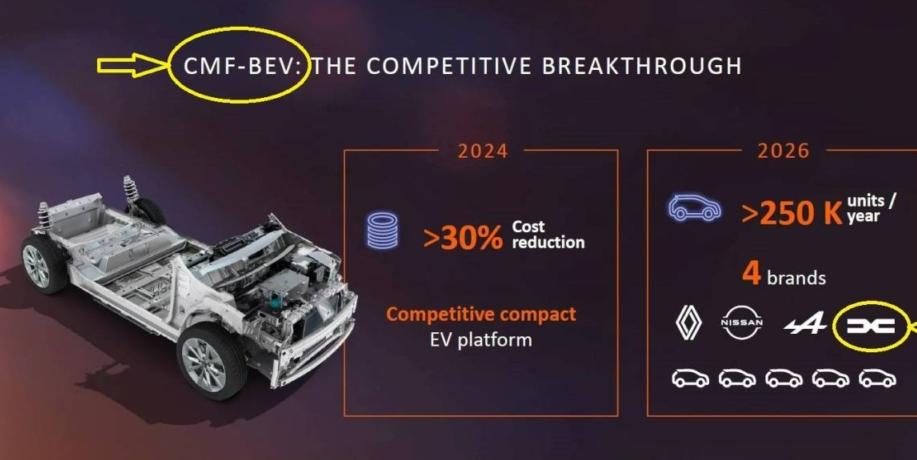 CMF-BEV: THE COMPETITIVE BREAKTHROUGH

2024

>30% Cost reduction

Competitive compact EV platform

2026

>250 K units / year

4 brands

NISSAN